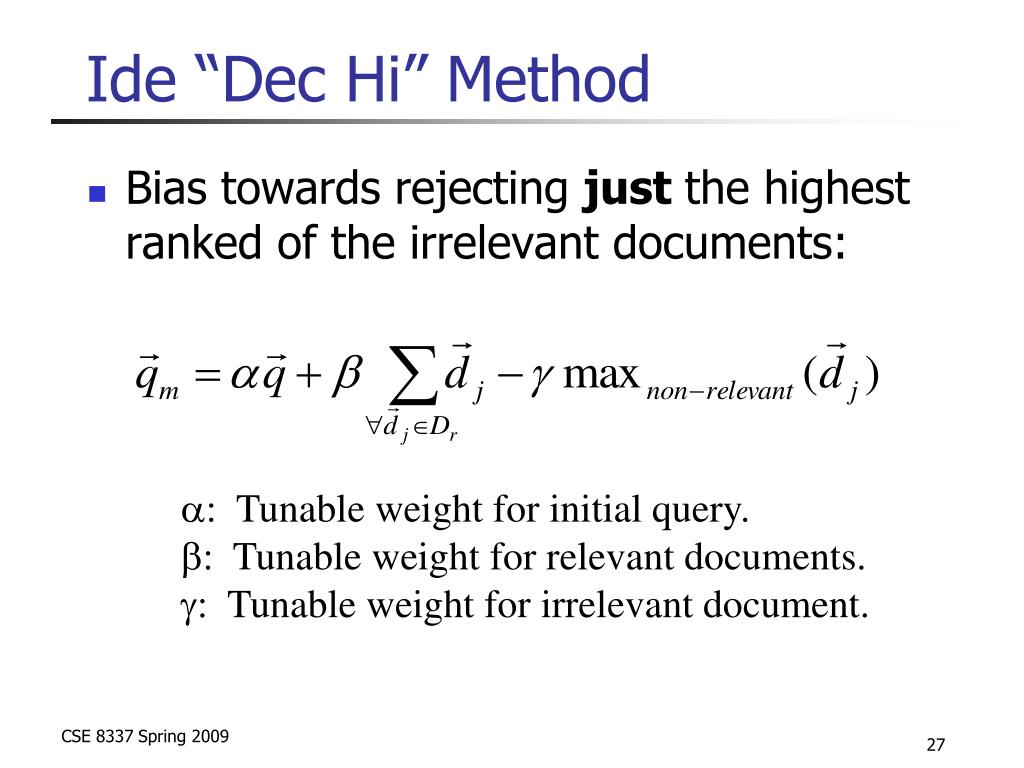 Ide “Dec Hi” Method

Bias towards rejecting **just** the highest ranked of the irrelevant documents:

$\vec{q}_m = \alpha\vec{q} + \beta \sum_{\forall \vec{d}_j \in D_r} \vec{d}_j - \gamma \max_{non-relevant}(\vec{d}_j)$

$\alpha$: Tunable weight for initial query.
$\beta$: Tunable weight for relevant documents.
$\gamma$: Tunable weight for irrelevant document.

CSE 8337 Spring 2009

27